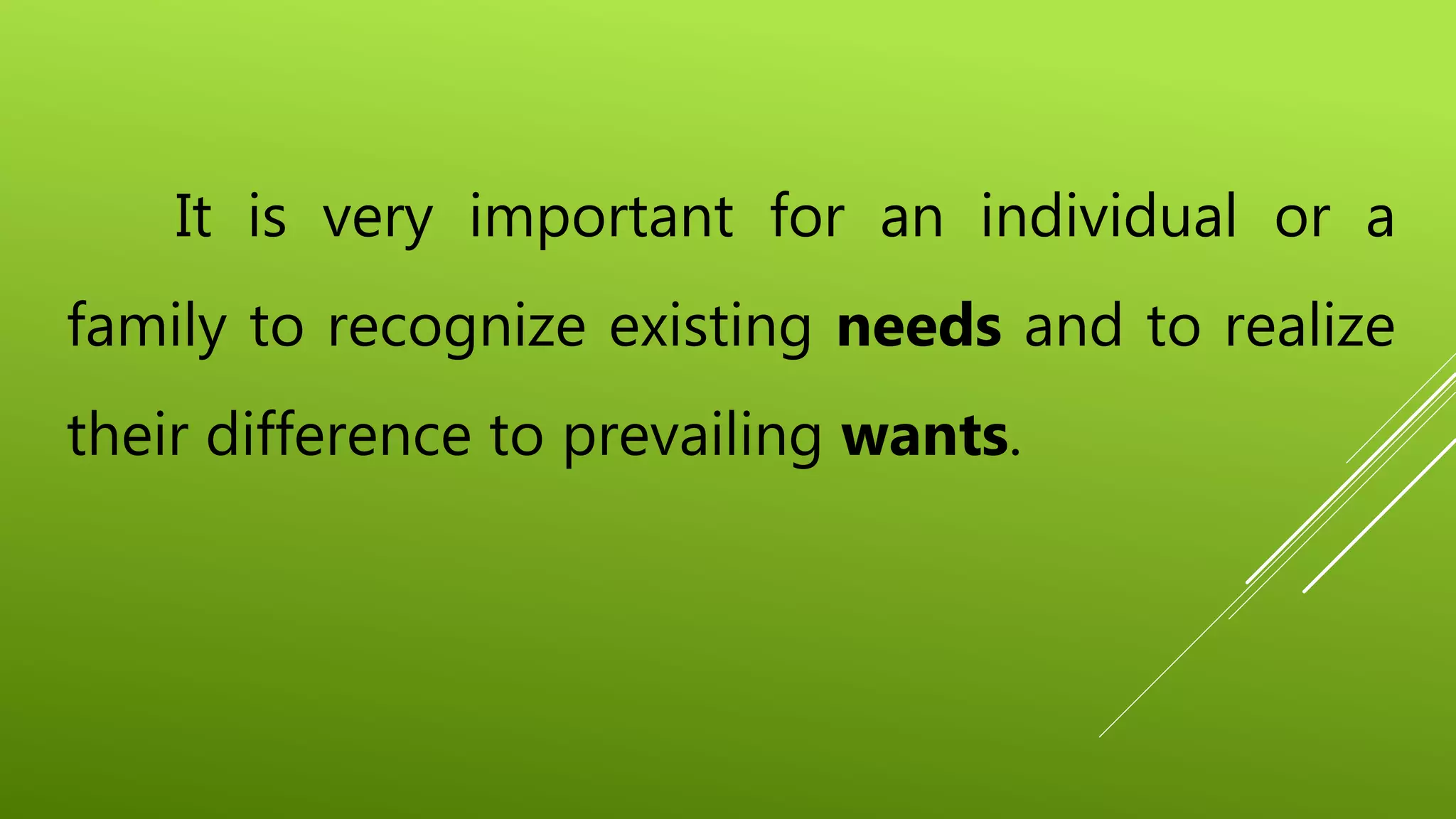 It is very important for an individual or a family to recognize existing needs and to realize their difference to prevailing wants.